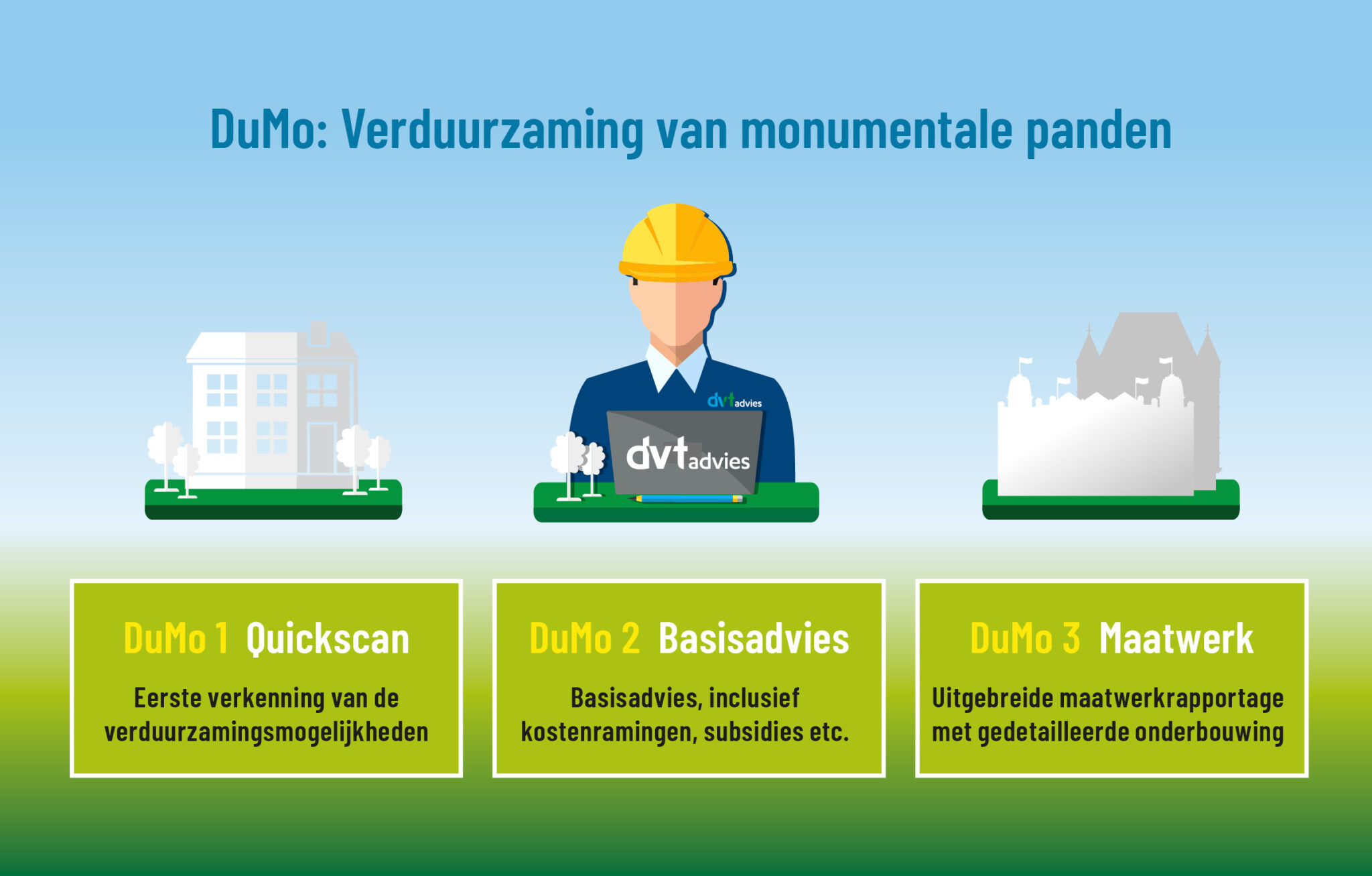 DuMo: Verduurzaming van monumentale panden

dvt advies

dvt advies

DuMo 1 Quickscan

Eerste verkenning van de verduurzamingsmogelijkheden

DuMo 2 Basisadvies

Basisadvies, inclusief kostenramingen, subsidies etc.

DuMo 3 Maatwerk

Uitgebreide maatwerkrapportage met gedetailleerde onderbouwing